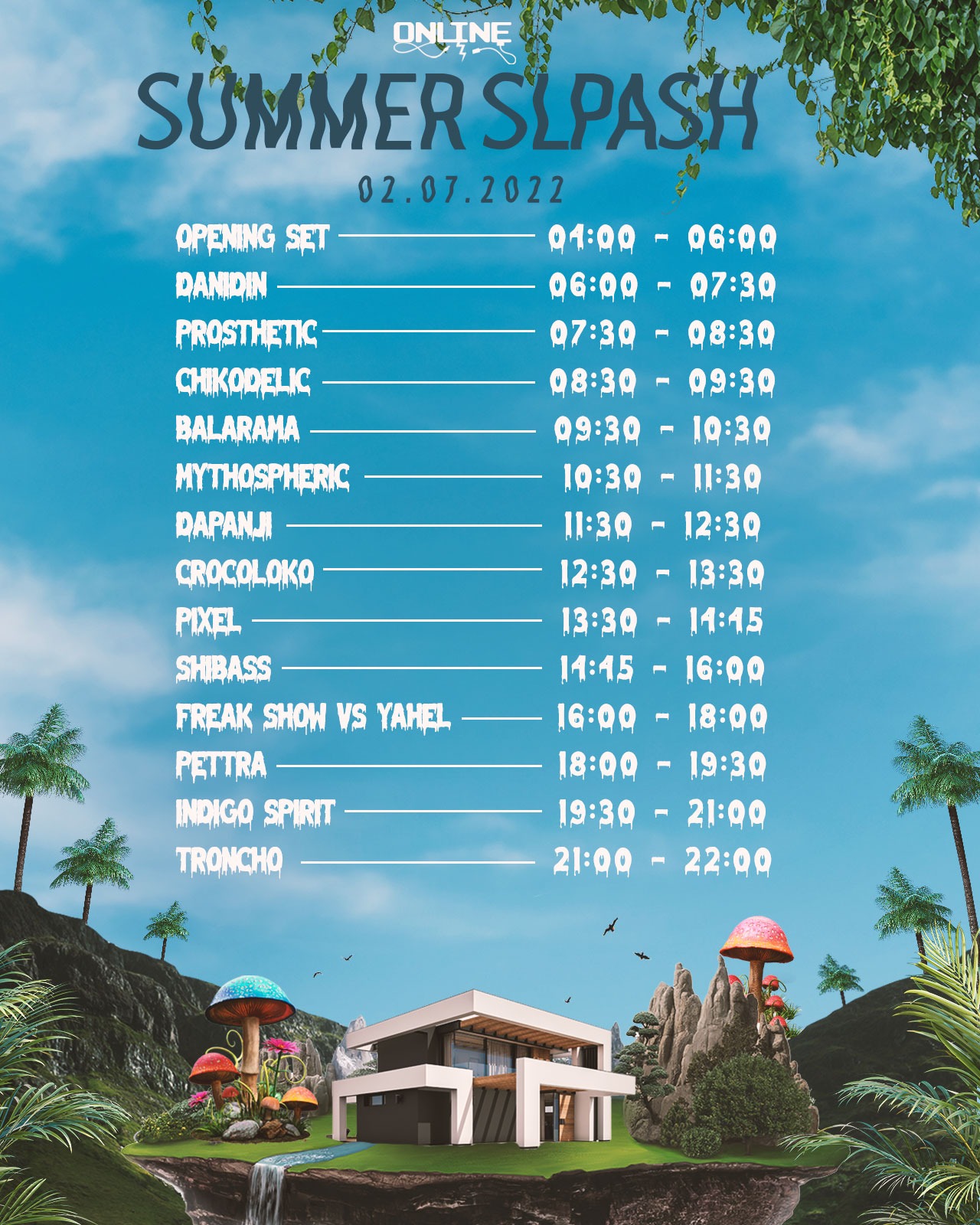 ONLINE

SUMMER SLPASH

02.07.2022

OPENING SET 04:00 - 06:00
DANIDIN 06:00 - 07:30
PROSTHETIC 07:30 - 08:30
CHIKODELIC 08:30 - 09:30
BALARAMA 09:30 - 10:30
MYTHOSPHERIC 10:30 - 11:30
DAPANJI 11:30 - 12:30
CROCOLOKO 12:30 - 13:30
PIXEL 13:30 - 14:45
SHIBASS 14:45 - 16:00
FREAK SHOW VS YAHEL 16:00 - 18:00
PETTRA 18:00 - 19:30
INDIGO SPIRIT 19:30 - 21:00
TRONCHO 21:00 - 22:00